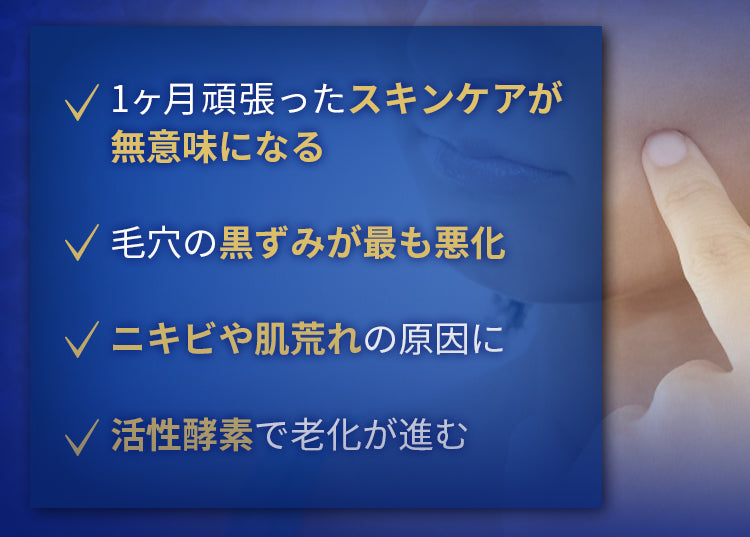 ✓ 1ヶ月頑張ったスキンケアが無意味になる

✓ 毛穴の黒ずみが最も悪化

✓ ニキビや肌荒れの原因に

✓ 活性酵素で老化が進む